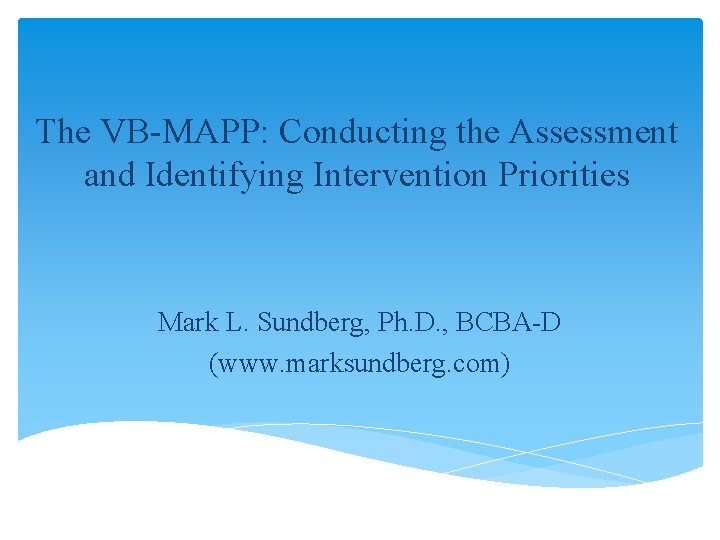 The VB-MAPP: Conducting the Assessment and Identifying Intervention Priorities

Mark L. Sundberg, Ph.D., BCBA-D
(www.marksundberg.com)